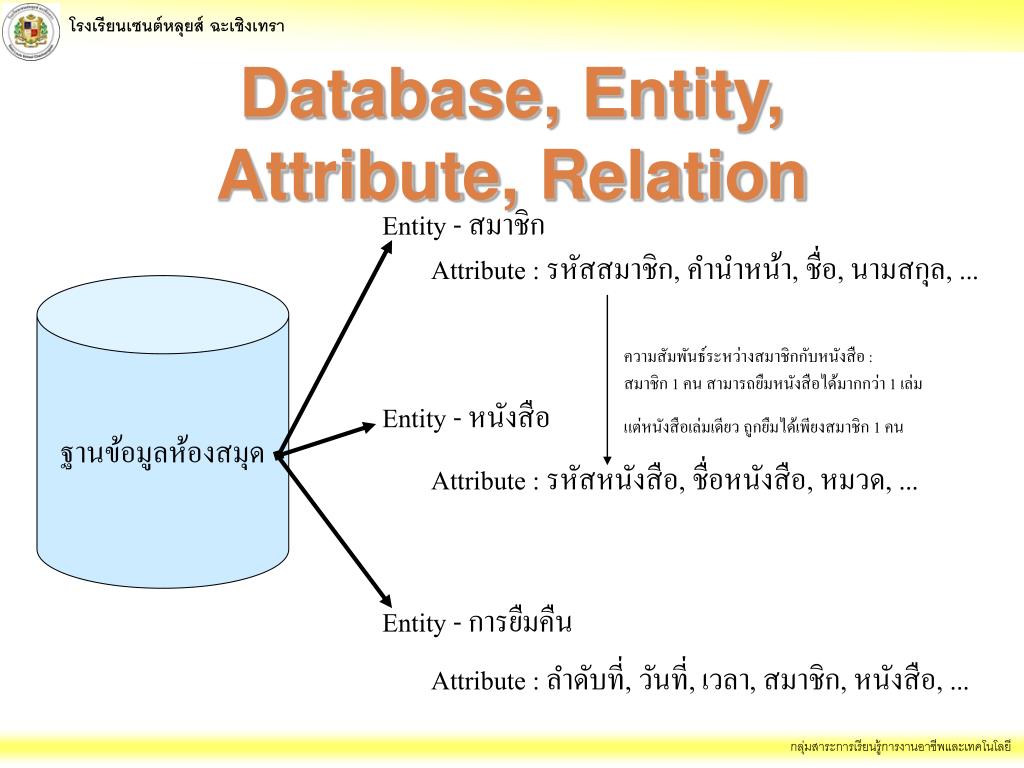 โรงเรียนเซนต์หลุยส์ ฉะเชิงเทรา

Database, Entity, Attribute, Relation

ฐานข้อมูลห้องสมุด

Entity - สมาชิก

Attribute : รหัสสมาชิก, คำนำหน้า, ชื่อ, นามสกุล, ...

ความสัมพันธ์ระหว่างสมาชิกกับหนังสือ :
สมาชิก 1 คน สามารถยืมหนังสือได้มากกว่า 1 เล่ม
แต่หนังสือเล่มเดียว ถูกยืมได้เพียงสมาชิก 1 คน

Entity - หนังสือ

Attribute : รหัสหนังสือ, ชื่อหนังสือ, หมวด, ...

Entity - การยืมคืน

Attribute : ลำดับที่, วันที่, เวลา, สมาชิก, หนังสือ, ...

กลุ่มสาระการเรียนรู้การงานอาชีพและเทคโนโลยี